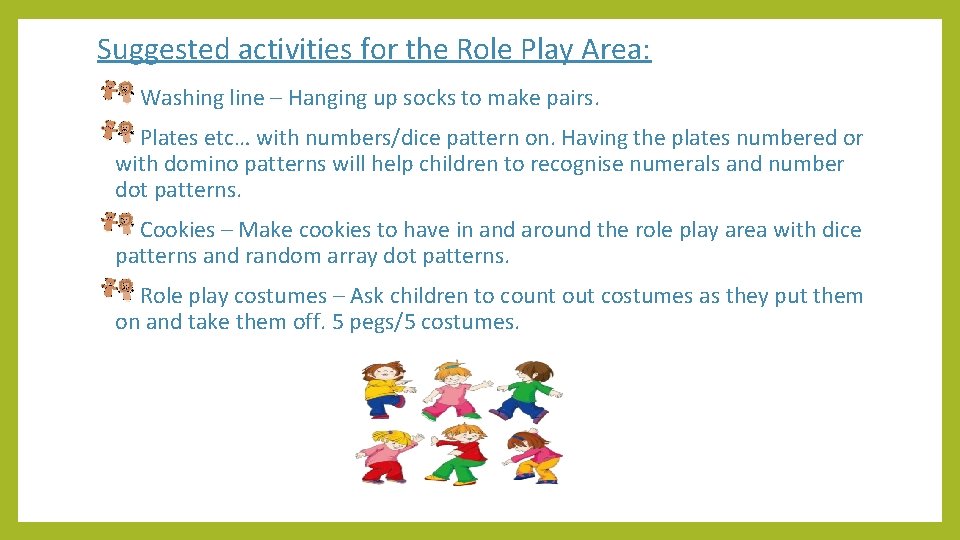 Suggested activities for the Role Play Area:

Washing line – Hanging up socks to make pairs.

Plates etc… with numbers/dice pattern on. Having the plates numbered or with domino patterns will help children to recognise numerals and number dot patterns.

Cookies – Make cookies to have in and around the role play area with dice patterns and random array dot patterns.

Role play costumes – Ask children to count out costumes as they put them on and take them off. 5 pegs/5 costumes.